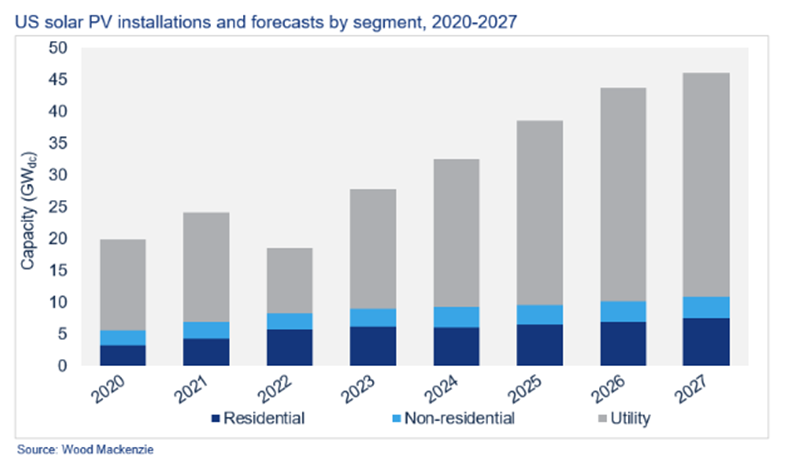 US solar PV installations and forecasts by segment, 2020-2027

Capacity ($GW_{dc}$)

50
45
40
35
30
25
20
15
10
5
0

2020
2021
2022
2023
2024
2025
2026
2027

Residential
Non-residential
Utility

Source: Wood Mackenzie